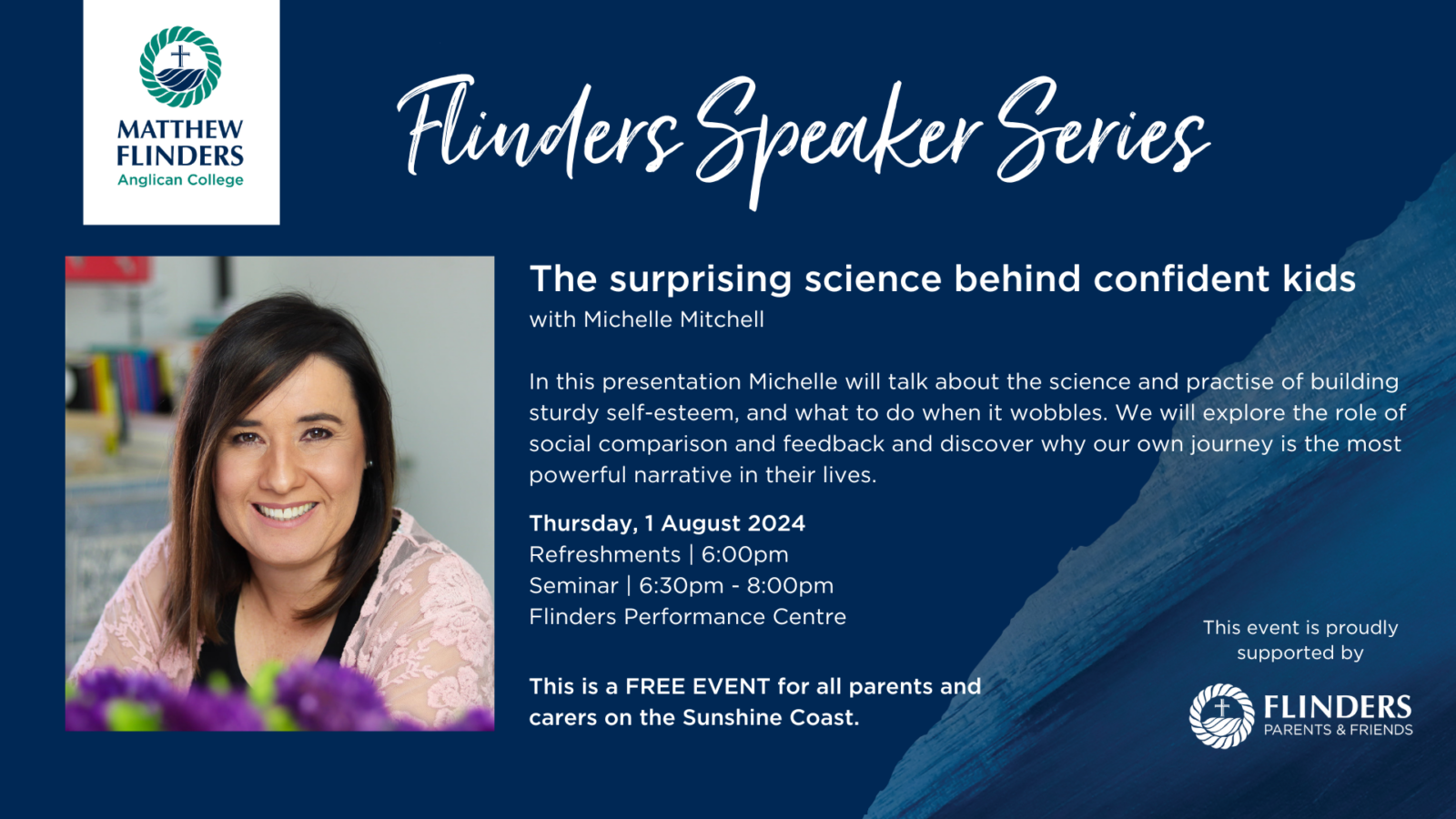 MATTHEW FLINDERS
Anglican College

Flinders Speaker Series

The surprising science behind confident kids
with Michelle Mitchell

In this presentation Michelle will talk about the science and practise of building sturdy self-esteem, and what to do when it wobbles. We will explore the role of social comparison and feedback and discover why our own journey is the most powerful narrative in their lives.

Thursday, 1 August 2024
Refreshments | 6:00pm
Seminar | 6:30pm - 8:00pm
Flinders Performance Centre

This is a FREE EVENT for all parents and carers on the Sunshine Coast.

This event is proudly supported by

FLINDERS
PARENTS & FRIENDS